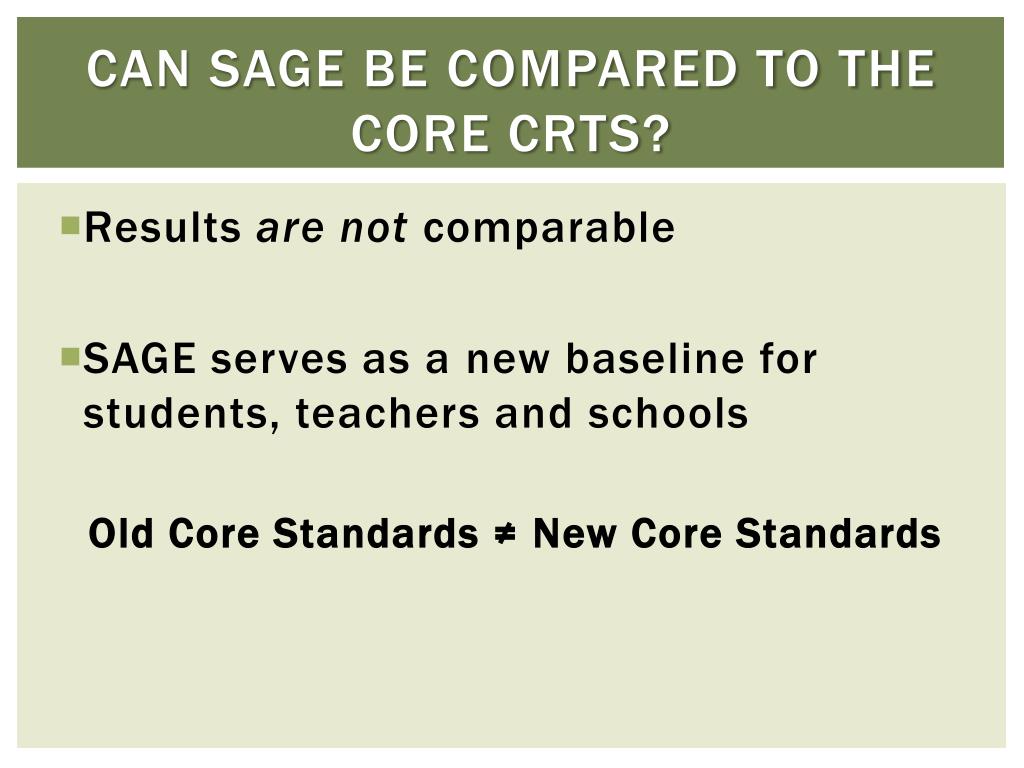 CAN SAGE BE COMPARED TO THE CORE CRTS?

Results are not comparable

SAGE serves as a new baseline for students, teachers and schools

Old Core Standards ≠ New Core Standards